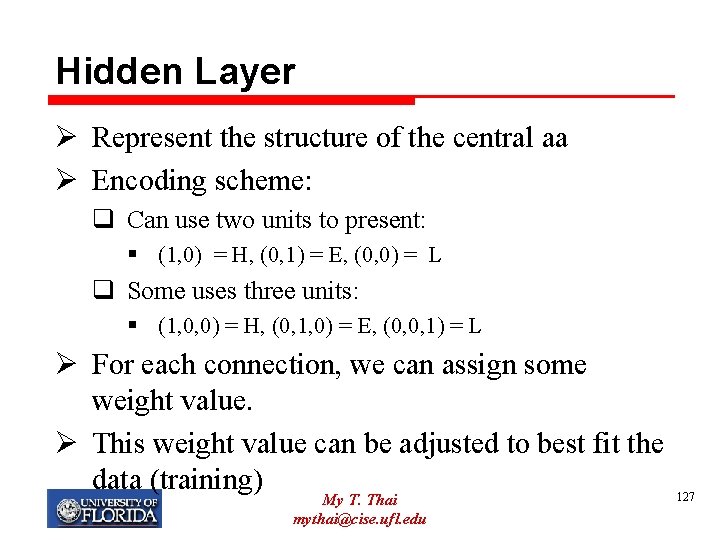 Hidden Layer

➢ Represent the structure of the central aa

➢ Encoding scheme:

❑ Can use two units to present:

▪ (1,0) = H, (0,1) = E, (0,0) = L

❑ Some uses three units:

▪ (1,0,0) = H, (0,1,0) = E, (0,0,1) = L

➢ For each connection, we can assign some weight value.

➢ This weight value can be adjusted to best fit the data (training)

UNIVERSITY OF FLORIDA

My T. Thai
mythai@cise.ufl.edu

127